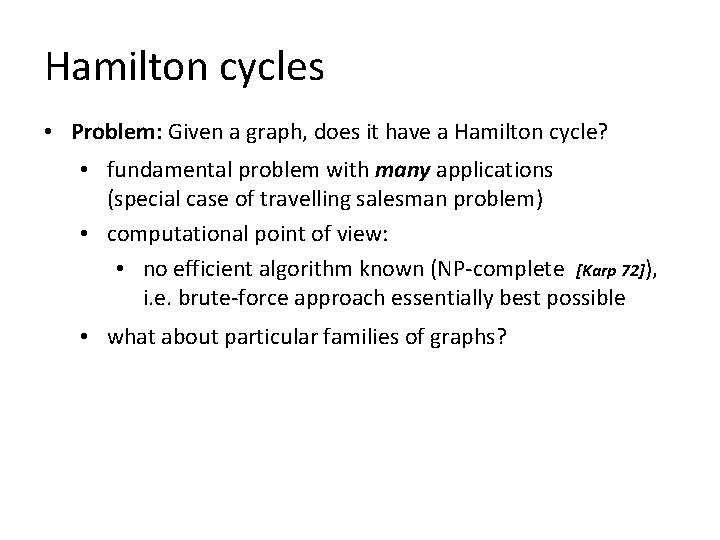 Hamilton cycles

• Problem: Given a graph, does it have a Hamilton cycle?

• fundamental problem with many applications (special case of travelling salesman problem)

• computational point of view:

• no efficient algorithm known (NP-complete [Karp 72]), i.e. brute-force approach essentially best possible

• what about particular families of graphs?